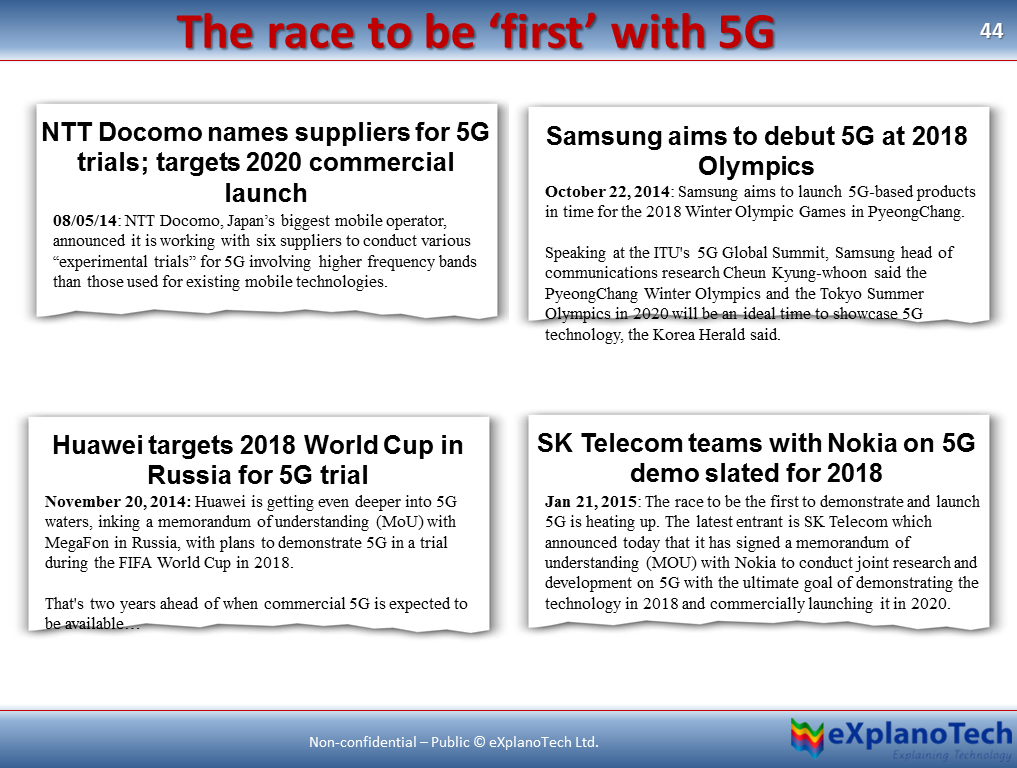 The race to be ‘first’ with 5G

44

NTT Docomo names suppliers for 5G trials; targets 2020 commercial launch

08/05/14: NTT Docomo, Japan’s biggest mobile operator, announced it is working with six suppliers to conduct various “experimental trials” for 5G involving higher frequency bands than those used for existing mobile technologies.

Samsung aims to debut 5G at 2018 Olympics

October 22, 2014: Samsung aims to launch 5G-based products in time for the 2018 Winter Olympic Games in PyeongChang.

Speaking at the ITU's 5G Global Summit, Samsung head of communications research Cheun Kyung-whoon said the PyeongChang Winter Olympics and the Tokyo Summer Olympics in 2020 will be an ideal time to showcase 5G technology, the Korea Herald said.

Huawei targets 2018 World Cup in Russia for 5G trial

November 20, 2014: Huawei is getting even deeper into 5G waters, inking a memorandum of understanding (MoU) with MegaFon in Russia, with plans to demonstrate 5G in a trial during the FIFA World Cup in 2018.

That's two years ahead of when commercial 5G is expected to be available…

SK Telecom teams with Nokia on 5G demo slated for 2018

Jan 21, 2015: The race to be the first to demonstrate and launch 5G is heating up. The latest entrant is SK Telecom which announced today that it has signed a memorandum of understanding (MOU) with Nokia to conduct joint research and development on 5G with the ultimate goal of demonstrating the technology in 2018 and commercially launching it in 2020.

Non-confidential – Public © eXplanoTech Ltd.

eXplanoTech
Explaining Technology